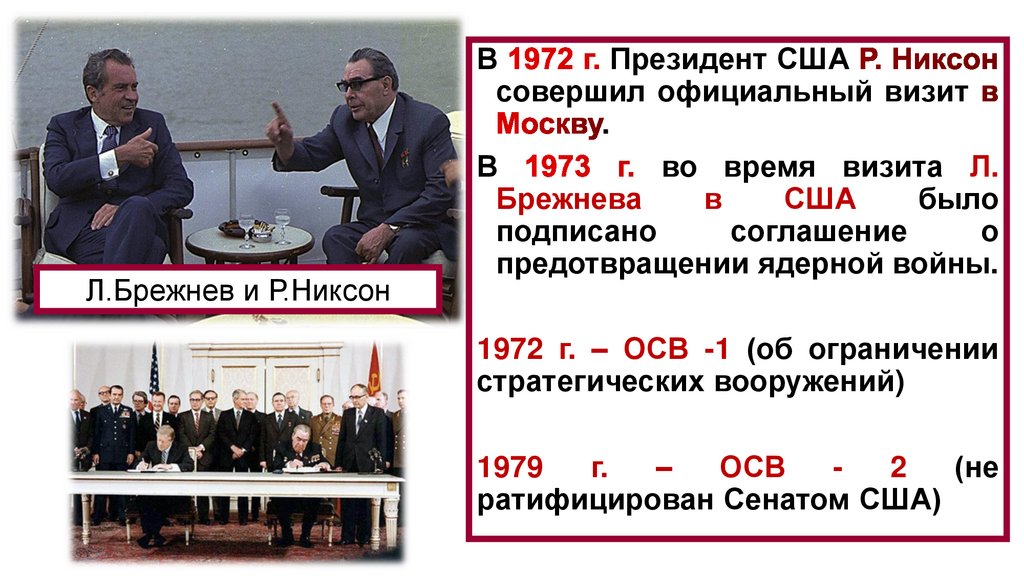 Л.Брежнев и Р.Никсон

В 1972 г. Президент США Р. Никсон совершил официальный визит в Москву.

В 1973 г. во время визита Л. Брежнева в США было подписано соглашение о предотвращении ядерной войны.

1972 г. – ОСВ -1 (об ограничении стратегических вооружений)

1979 г. – ОСВ - 2 (не ратифицирован Сенатом США)